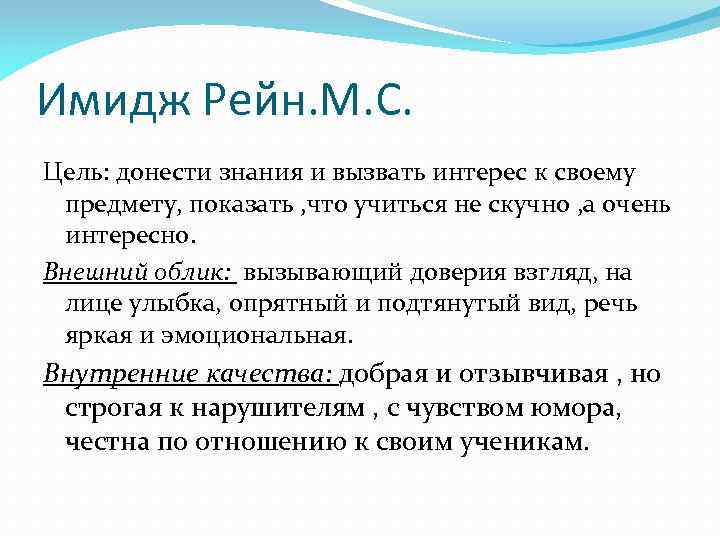 Имидж Рейн.М.С.

Цель: донести знания и вызвать интерес к своему предмету, показать ,что учиться не скучно ,а очень интересно.

Внешний облик: вызывающий доверия взгляд, на лице улыбка, опрятный и подтянутый вид, речь яркая и эмоциональная.

Внутренние качества: добрая и отзывчивая , но строгая к нарушителям , с чувством юмора, честна по отношению к своим ученикам.